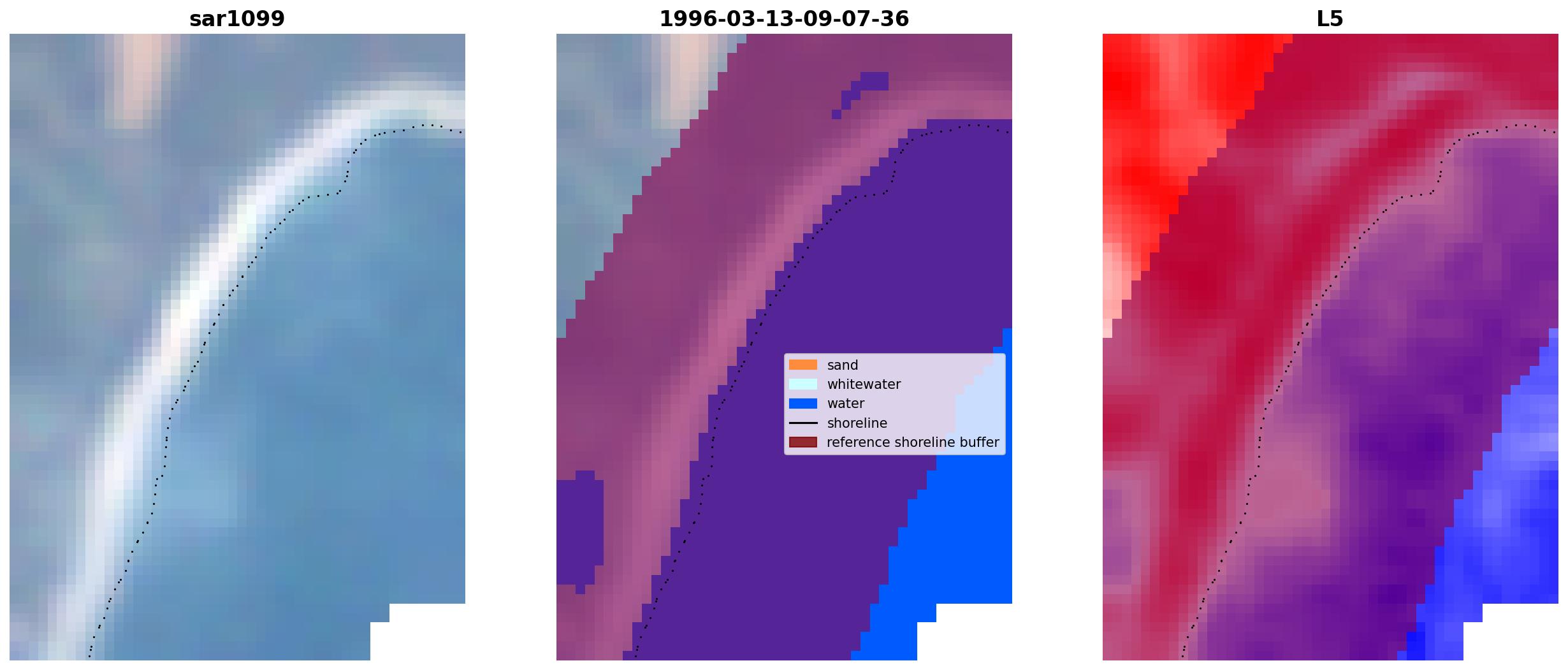 sar1099

1996-03-13-09-07-36

sand
whitewater
water
shoreline
reference shoreline buffer

L5